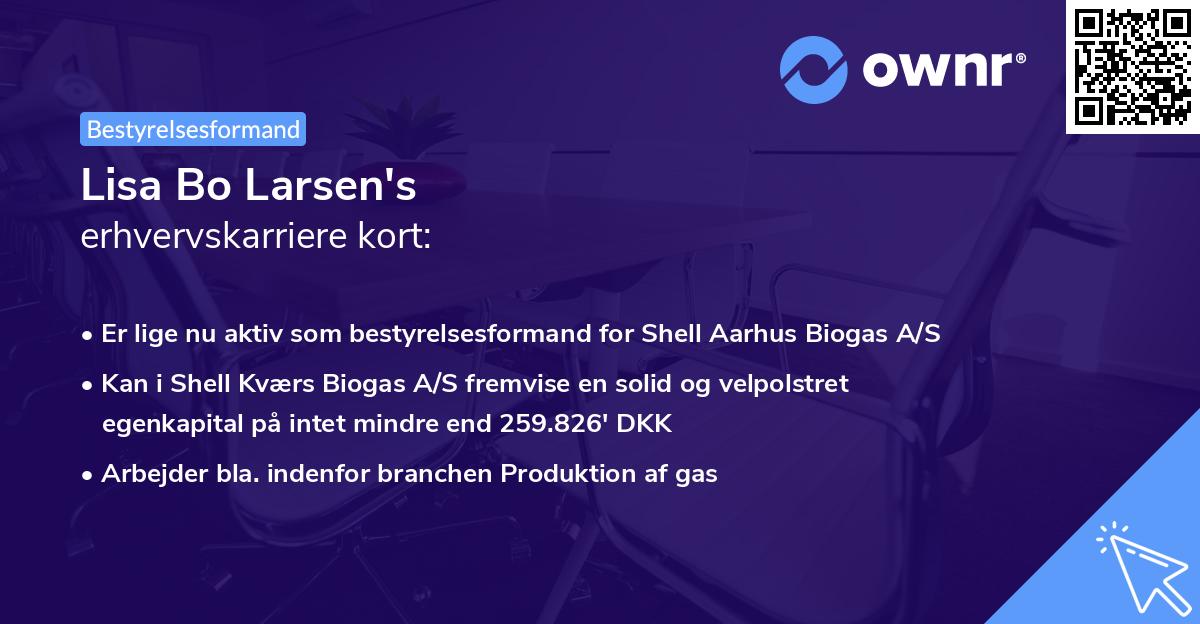 ownr®

Bestyrelsesformand

Lisa Bo Larsen's
erhvervskarriere kort:

• Er lige nu aktiv som bestyrelsesformand for Shell Aarhus Biogas A/S
• Kan i Shell Kværs Biogas A/S fremvise en solid og velpolstret egenkapital på intet mindre end 259.826' DKK
• Arbejder bla. indenfor branchen Produktion af gas